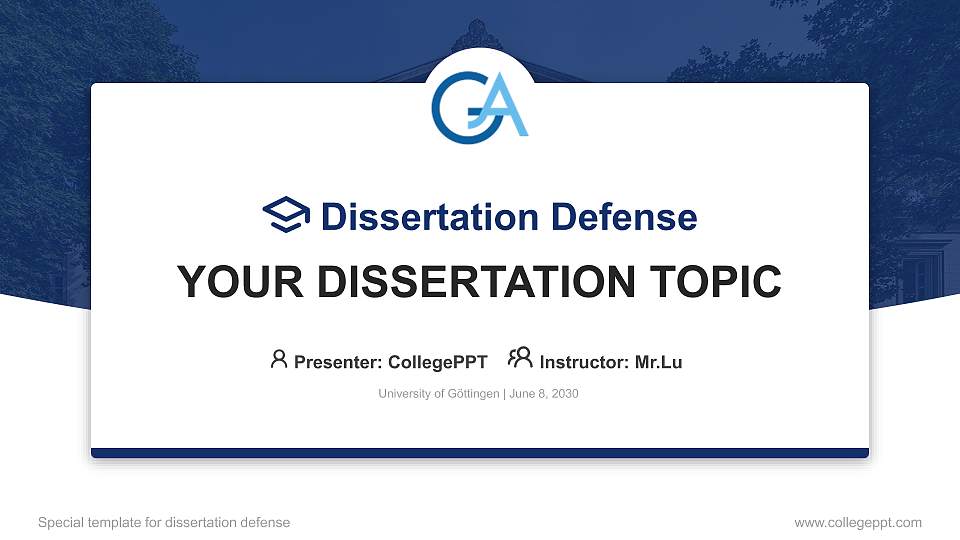 GA

Dissertation Defense

YOUR DISSERTATION TOPIC

Presenter: CollegePPT Instructor: Mr.Lu

University of Göttingen | June 8, 2030

Special template for dissertation defense

www.collegeppt.com